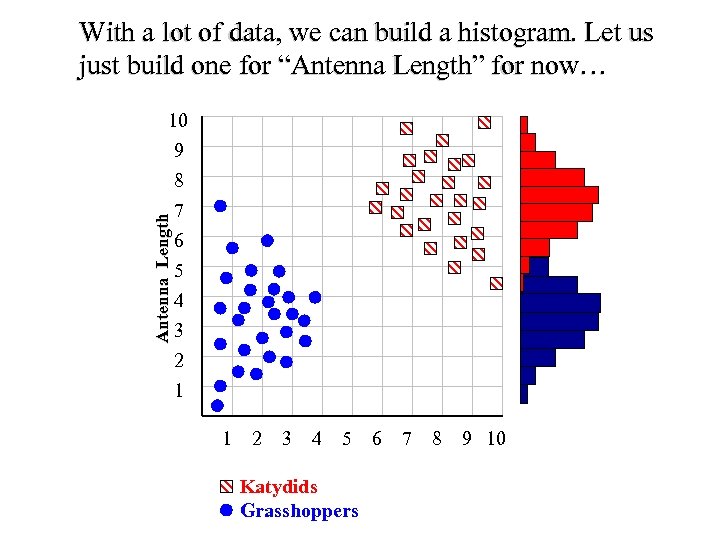 With a lot of data, we can build a histogram. Let us just build one for “Antenna Length” for now…

10
9
8
7
6
5
4
3
2
1

Antenna Length

1 2 3 4 5 6 7 8 9 10

Katydids
Grasshoppers